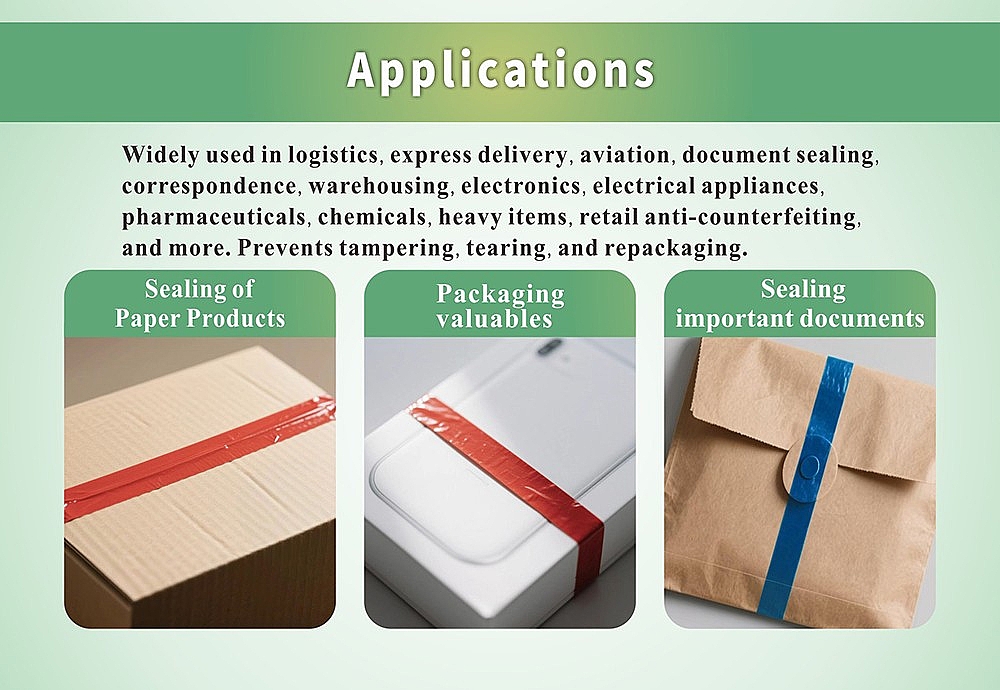 Applications

Widely used in logistics, express delivery, aviation, document sealing, correspondence, warehousing, electronics, electrical appliances, pharmaceuticals, chemicals, heavy items, retail anti-counterfeiting, and more. Prevents tampering, tearing, and repackaging.

Sealing of Paper Products

Packaging valuables

Sealing important documents